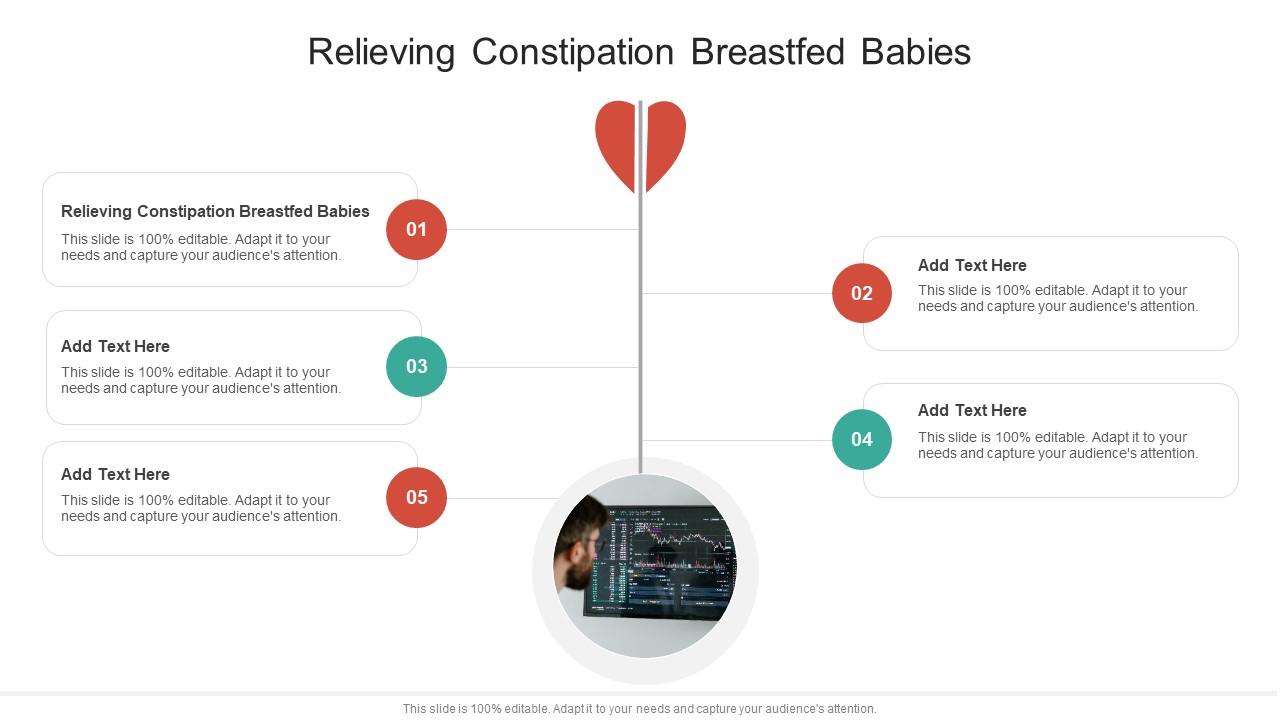 Relieving Constipation Breastfed Babies

Relieving Constipation Breastfed Babies
This slide is 100% editable. Adapt it to your needs and capture your audience's attention.

01

Add Text Here
This slide is 100% editable. Adapt it to your needs and capture your audience's attention.

02

Add Text Here
This slide is 100% editable. Adapt it to your needs and capture your audience's attention.

03

Add Text Here
This slide is 100% editable. Adapt it to your needs and capture your audience's attention.

04

Add Text Here
This slide is 100% editable. Adapt it to your needs and capture your audience's attention.

05

This slide is 100% editable. Adapt it to your needs and capture your audience's attention.